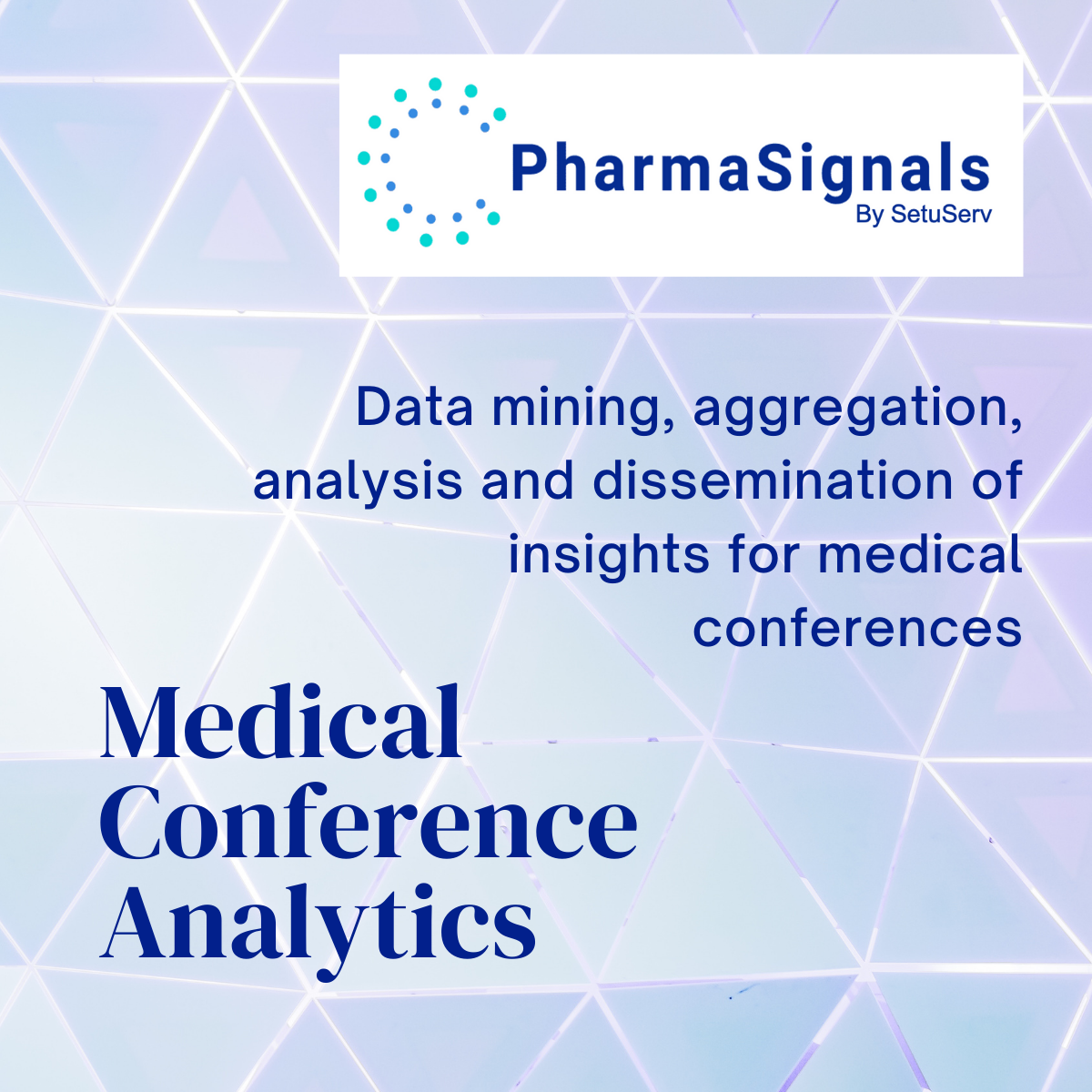 PharmaSignals
By SetuServ

Data mining, aggregation, analysis and dissemination of insights for medical conferences

Medical Conference Analytics